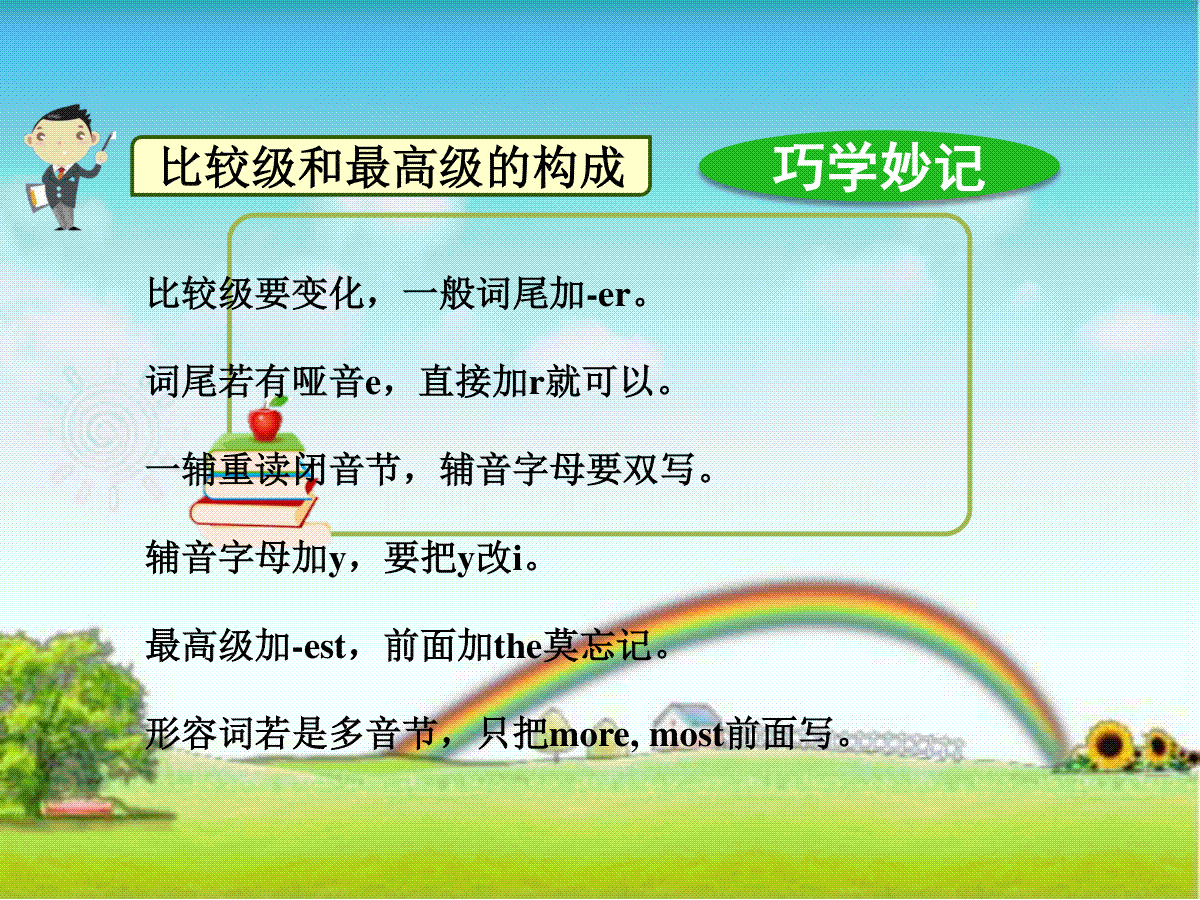 比较级和最高级的构成

巧学妙记

比较级要变化，一般词尾加-er。

词尾若有哑音e，直接加r就可以。

一辅重读闭音节，辅音字母要双写。

辅音字母加y，要把y改i。

最高级加-est，前面加the莫忘记。

形容词若是多音节，只把more, most前面写。